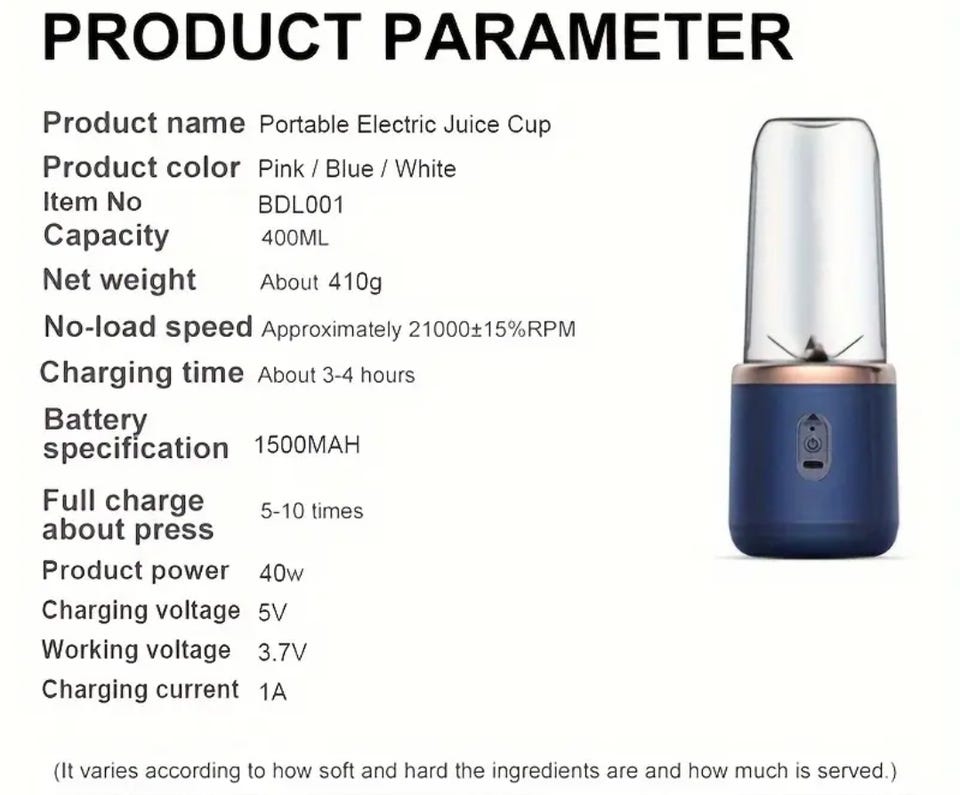 PRODUCT PARAMETER

Product name Portable Electric Juice Cup
Product color Pink / Blue / White
Item No BDL001
Capacity 400ML
Net weight About 410g
No-load speed Approximately 21000±15%RPM
Charging time About 3-4 hours
Battery specification 1500MAH
Full charge about press 5-10 times
Product power 40w
Charging voltage 5V
Working voltage 3.7V
Charging current 1A

(It varies according to how soft and hard the ingredients are and how much is served.)